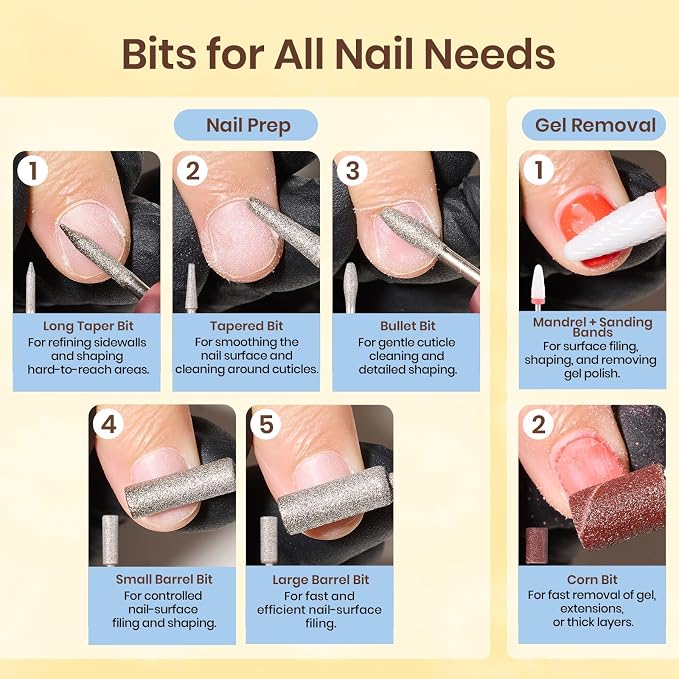 Bits for All Nail Needs

Nail Prep

1

Long Taper Bit
For refining sidewalls and shaping hard-to-reach areas.

2

Tapered Bit
For smoothing the nail surface and cleaning around cuticles.

3

Bullet Bit
For gentle cuticle cleaning and detailed shaping.

4

Small Barrel Bit
For controlled nail-surface filing and shaping.

5

Large Barrel Bit
For fast and efficient nail-surface filing.

Gel Removal

1

Mandrel + Sanding Bands
For surface filing, shaping, and removing gel polish.

2

Corn Bit
For fast removal of gel, extensions, or thick layers.